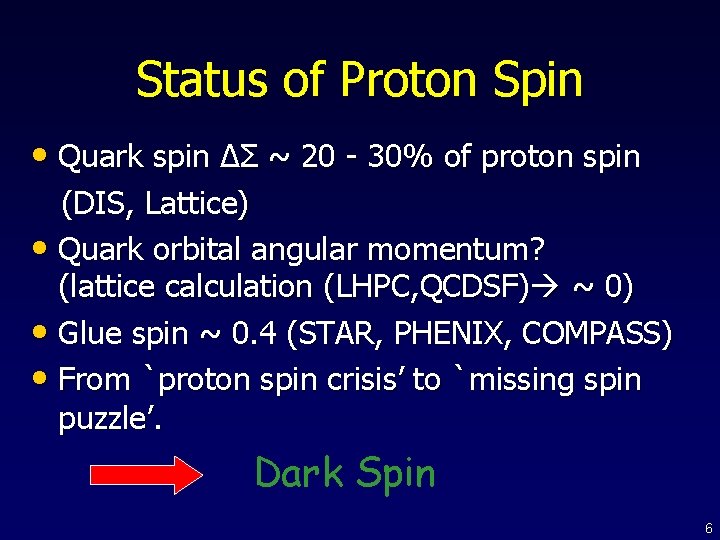 Status of Proton Spin

• Quark spin ΔΣ ~ 20 - 30% of proton spin (DIS, Lattice)
• Quark orbital angular momentum? (lattice calculation (LHPC,QCDSF)→ ~ 0)
• Glue spin ~ 0.4 (STAR, PHENIX, COMPASS)
• From `proton spin crisis' to `missing spin puzzle'.

Dark Spin

6